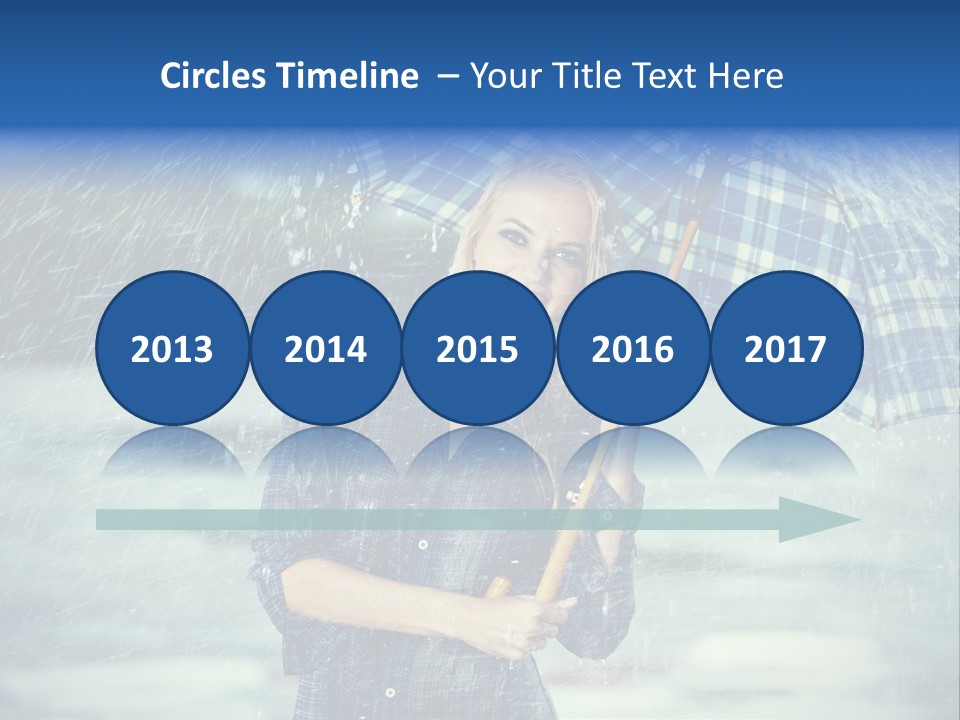 Circles Timeline – Your Title Text Here

2013 2014 2015 2016 2017